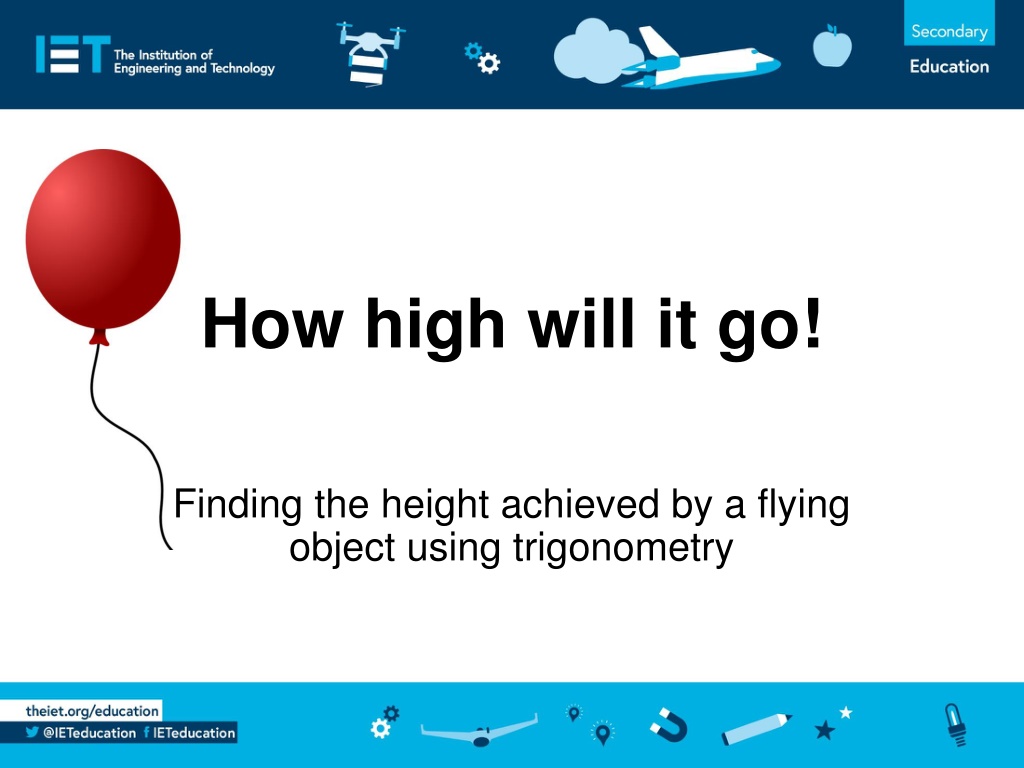 IET The Institution of Engineering and Technology

Secondary

Education

How high will it go!

Finding the height achieved by a flying object using trigonometry

theiet.org/education

@IETeducation IETeducation